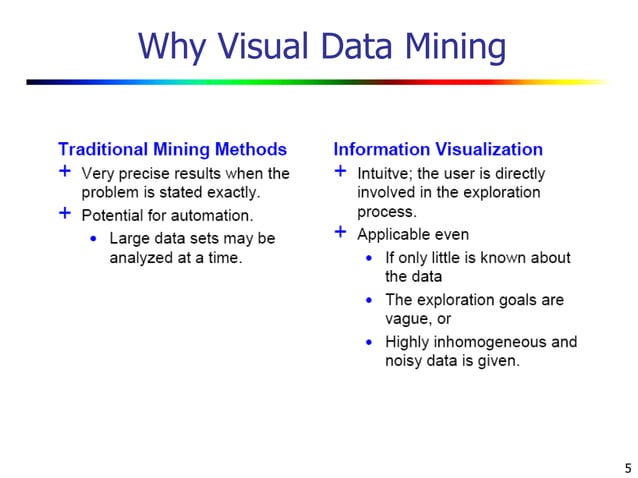 Why Visual Data Mining

Traditional Mining Methods
+ Very precise results when the problem is stated exactly.
+ Potential for automation.
• Large data sets may be analyzed at a time.

Information Visualization
+ Intuitve; the user is directly involved in the exploration process.
+ Applicable even
• If only little is known about the data
• The exploration goals are vague, or
• Highly inhomogeneous and noisy data is given.

5